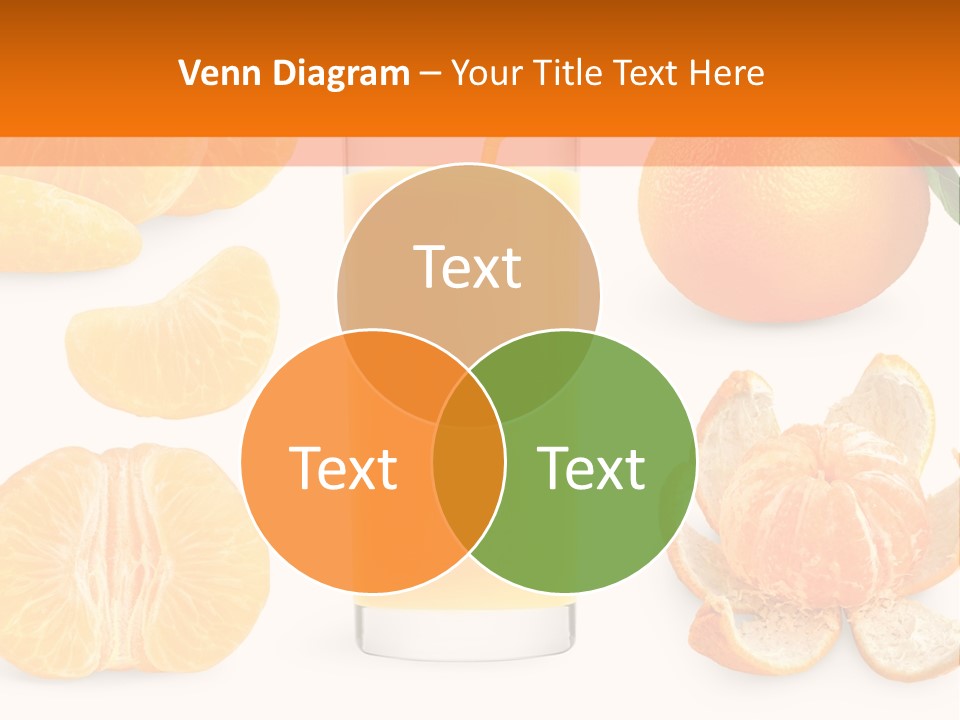 Venn Diagram – Your Title Text Here

Text

Text

Text